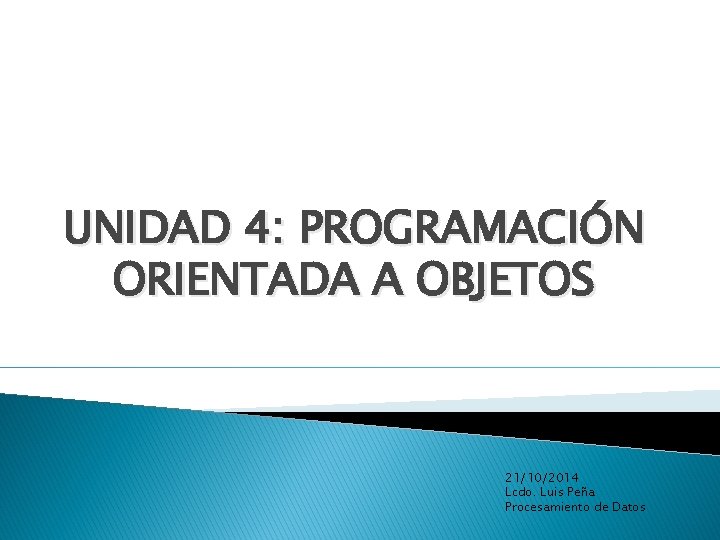 UNIDAD 4: PROGRAMACIÓN ORIENTADA A OBJETOS

21/10/2014
Lcdo. Luis Peña
Procesamiento de Datos